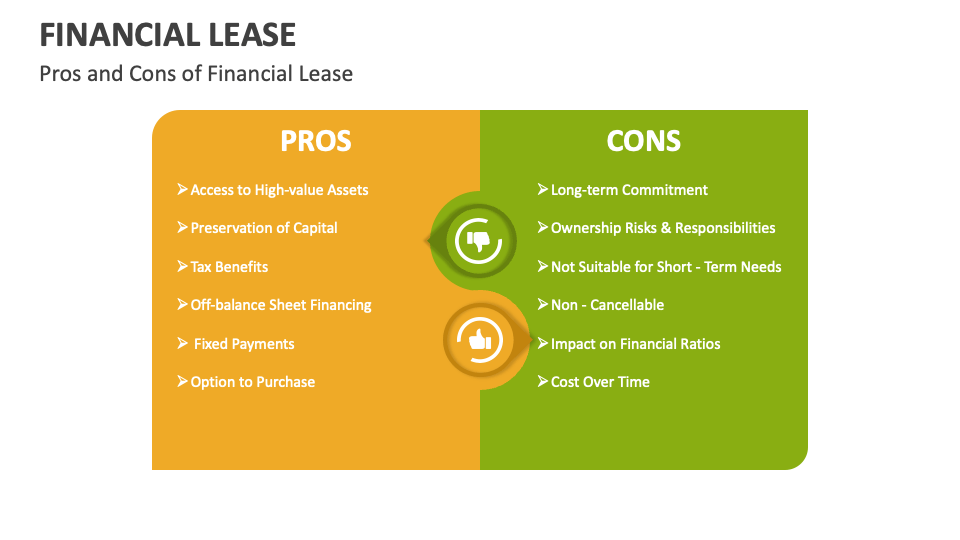 FINANCIAL LEASE

Pros and Cons of Financial Lease

PROS

➢ Access to High-value Assets
➢ Preservation of Capital
➢ Tax Benefits
➢ Off-balance Sheet Financing
➢ Fixed Payments
➢ Option to Purchase

CONS

➢ Long-term Commitment
➢ Ownership Risks & Responsibilities
➢ Not Suitable for Short - Term Needs
➢ Non - Cancellable
➢ Impact on Financial Ratios
➢ Cost Over Time